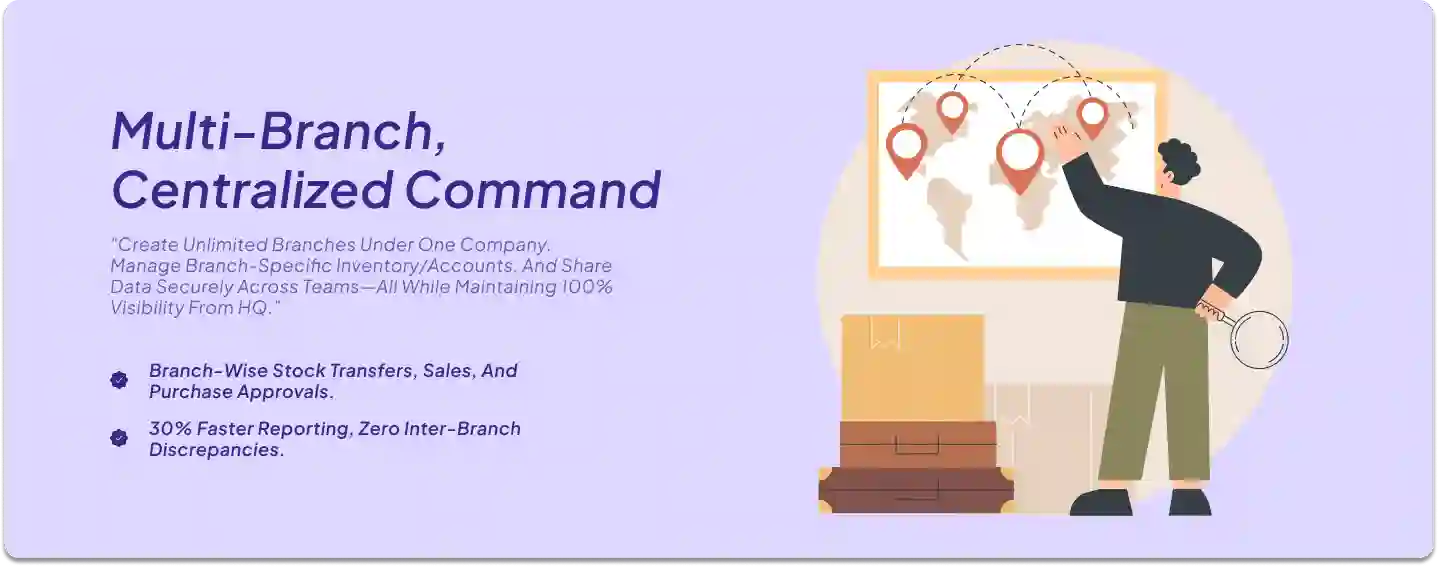 Multi-Branch, Centralized Command

"Create Unlimited Branches Under One Company. Manage Branch-Specific Inventory/Accounts. And Share Data Securely Across Teams—All While Maintaining 100% Visibility From HQ."

Branch-Wise Stock Transfers, Sales, And Purchase Approvals.

30% Faster Reporting, Zero Inter-Branch Discrepancies.